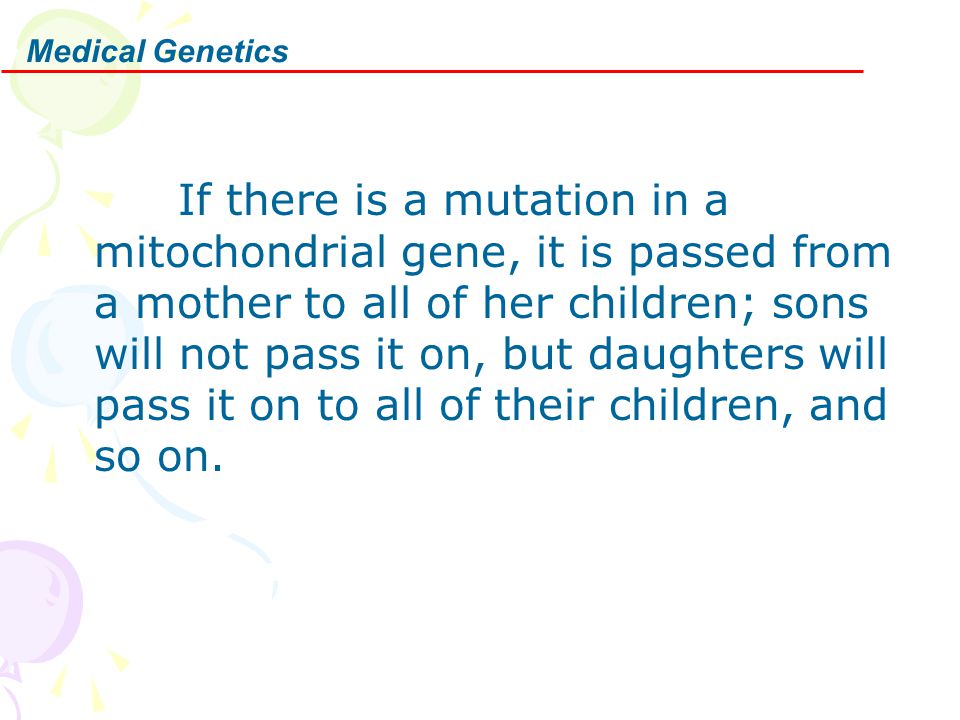 Medical Genetics

If there is a mutation in a mitochondrial gene, it is passed from a mother to all of her children; sons will not pass it on, but daughters will pass it on to all of their children, and so on.